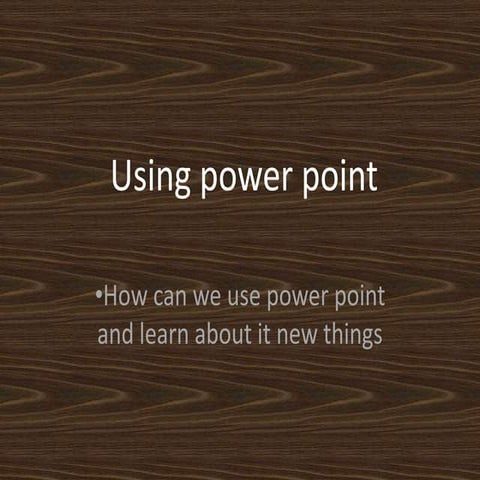 Using power point

• How can we use power point and learn about it new things